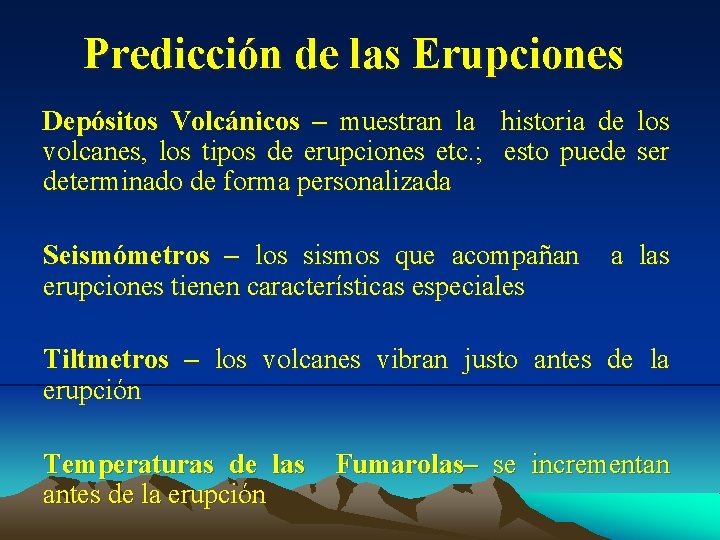 Predicción de las Erupciones

Depósitos Volcánicos – muestran la historia de los volcanes, los tipos de erupciones etc.; esto puede ser determinado de forma personalizada

Seismómetros – los sismos que acompañan a las erupciones tienen características especiales

Tiltmetros – los volcanes vibran justo antes de la erupción

Temperaturas de las Fumarolas– se incrementan antes de la erupción